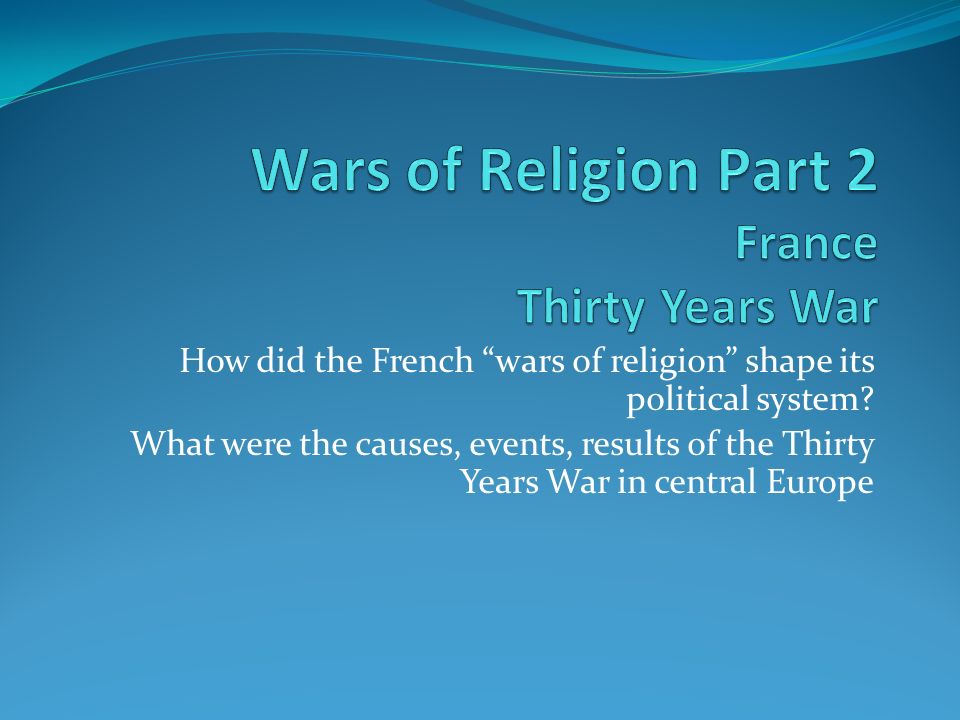 Wars of Religion Part 2
France
Thirty Years War

How did the French “wars of religion” shape its political system?

What were the causes, events, results of the Thirty Years War in central Europe